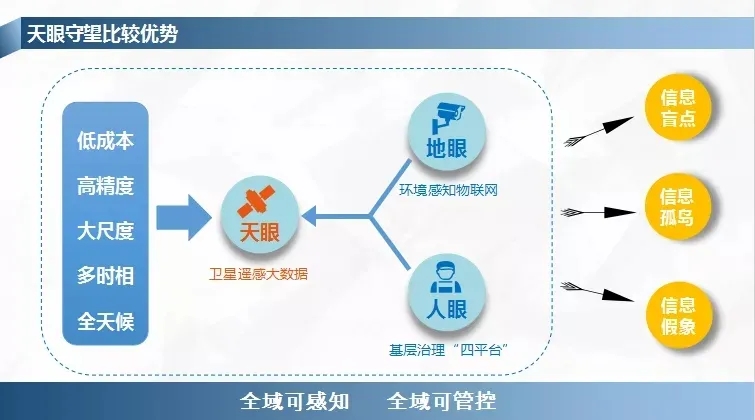 天眼守望比较优势

低成本
高精度
大尺度
多时相
全天候

天眼
卫星遥感大数据

地眼
环境感知物联网

人眼
基层治理“四平台”

信息盲点

信息孤岛

信息假象

全域可感知　全域可管控